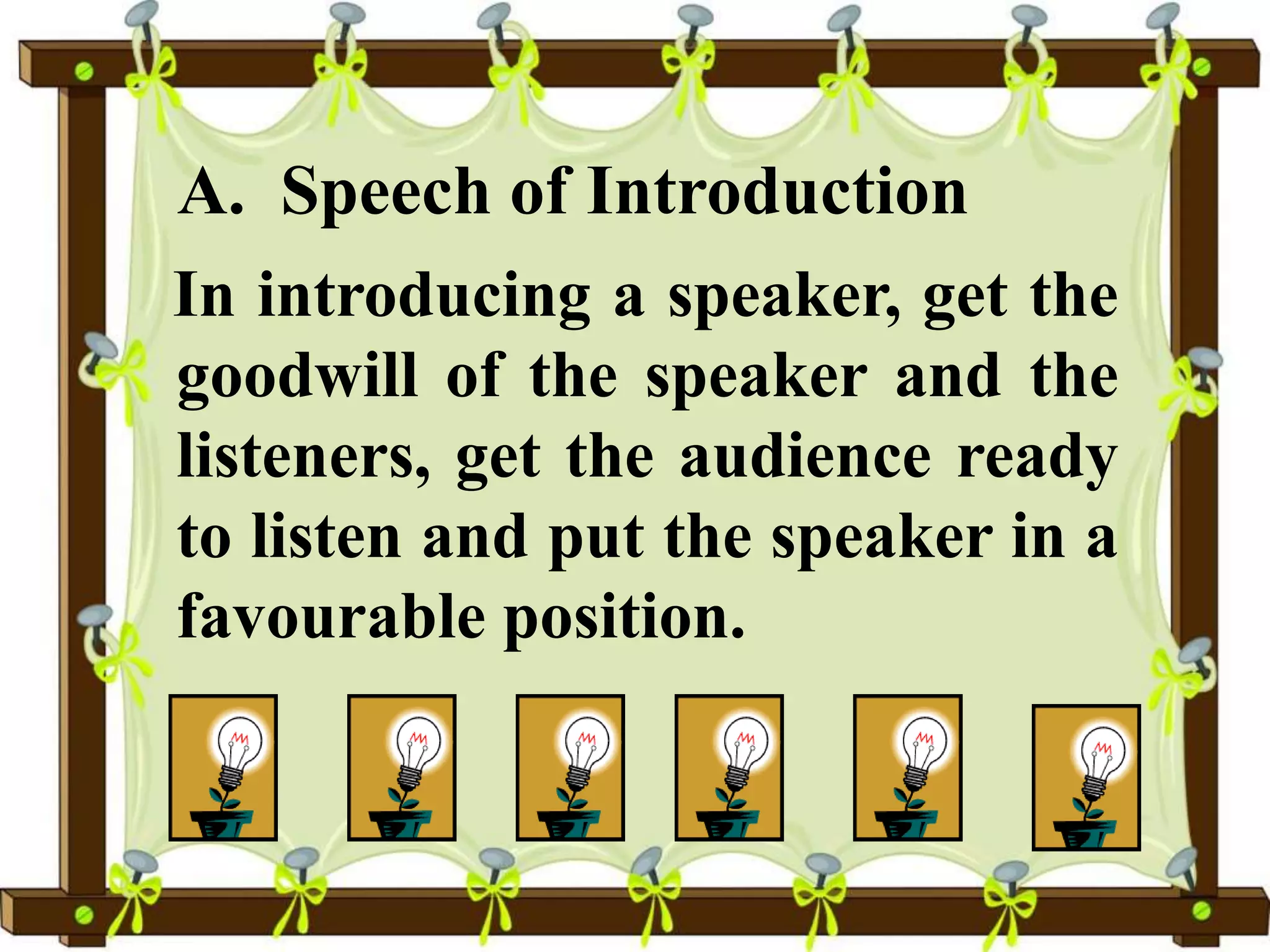 A. Speech of Introduction

In introducing a speaker, get the goodwill of the speaker and the listeners, get the audience ready to listen and put the speaker in a favourable position.